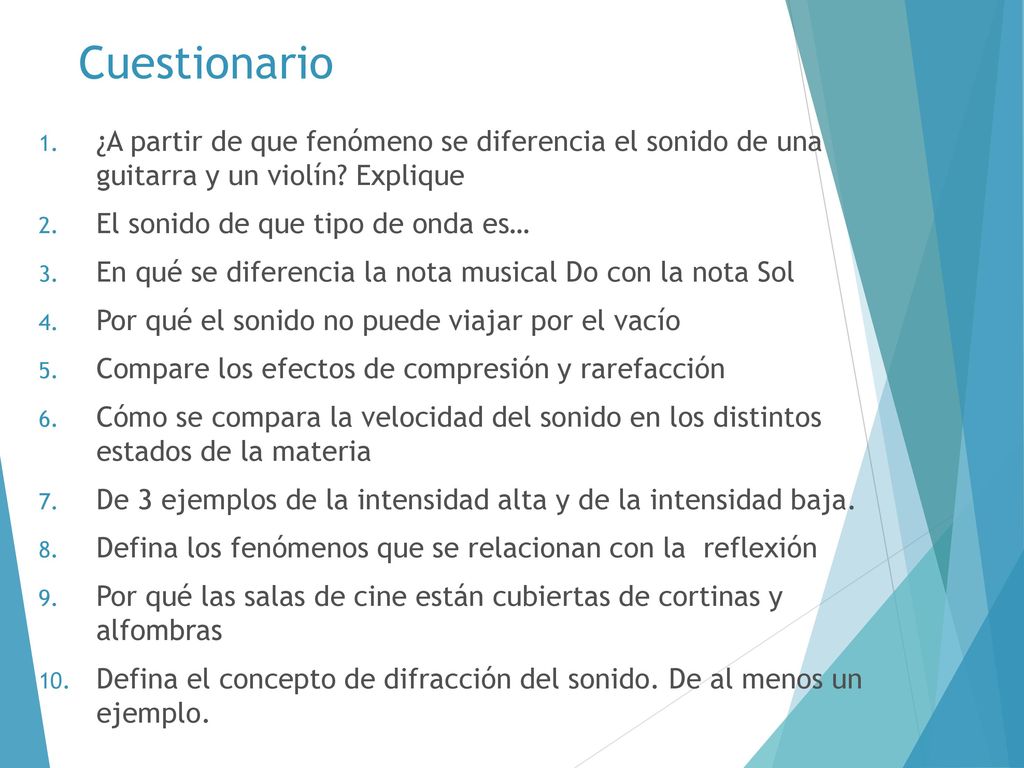 Cuestionario

1. ¿A partir de que fenómeno se diferencia el sonido de una guitarra y un violín? Explique
2. El sonido de que tipo de onda es…
3. En qué se diferencia la nota musical Do con la nota Sol
4. Por qué el sonido no puede viajar por el vacío
5. Compare los efectos de compresión y rarefacción
6. Cómo se compara la velocidad del sonido en los distintos estados de la materia
7. De 3 ejemplos de la intensidad alta y de la intensidad baja.
8. Defina los fenómenos que se relacionan con la reflexión
9. Por qué las salas de cine están cubiertas de cortinas y alfombras
10. Defina el concepto de difracción del sonido. De al menos un ejemplo.